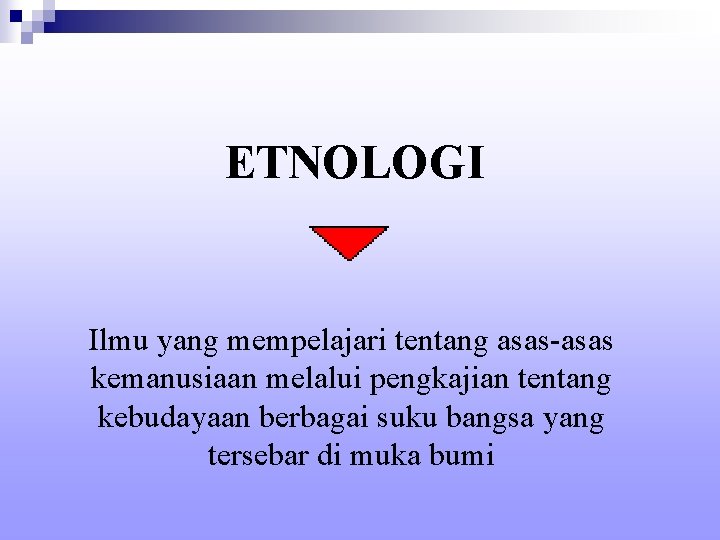 ETNOLOGI

Ilmu yang mempelajari tentang asas-asas kemanusiaan melalui pengkajian tentang kebudayaan berbagai suku bangsa yang tersebar di muka bumi